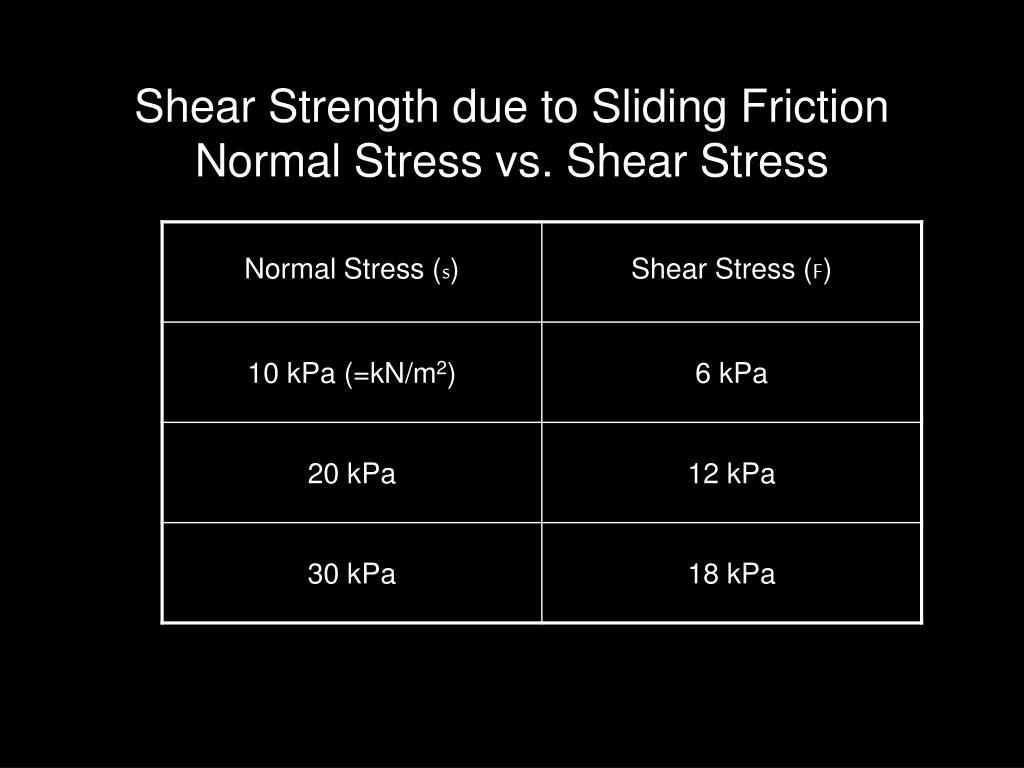 Shear Strength due to Sliding Friction
Normal Stress vs. Shear Stress

| Normal Stress (s) | Shear Stress (F) |
|---|---|
| 10 kPa (=kN/m$^2$) | 6 kPa |
| 20 kPa | 12 kPa |
| 30 kPa | 18 kPa |